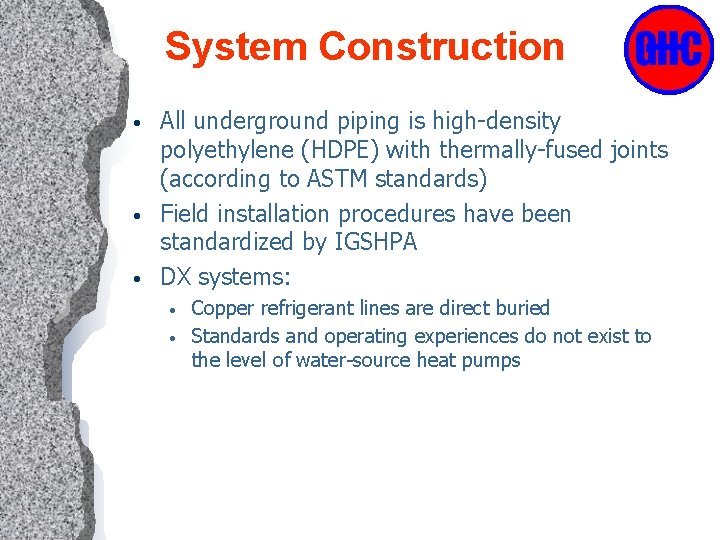 System Construction

GHC

• All underground piping is high-density polyethylene (HDPE) with thermally-fused joints (according to ASTM standards)
• Field installation procedures have been standardized by IGSHPA
• DX systems:
  • Copper refrigerant lines are direct buried
  • Standards and operating experiences do not exist to the level of water-source heat pumps